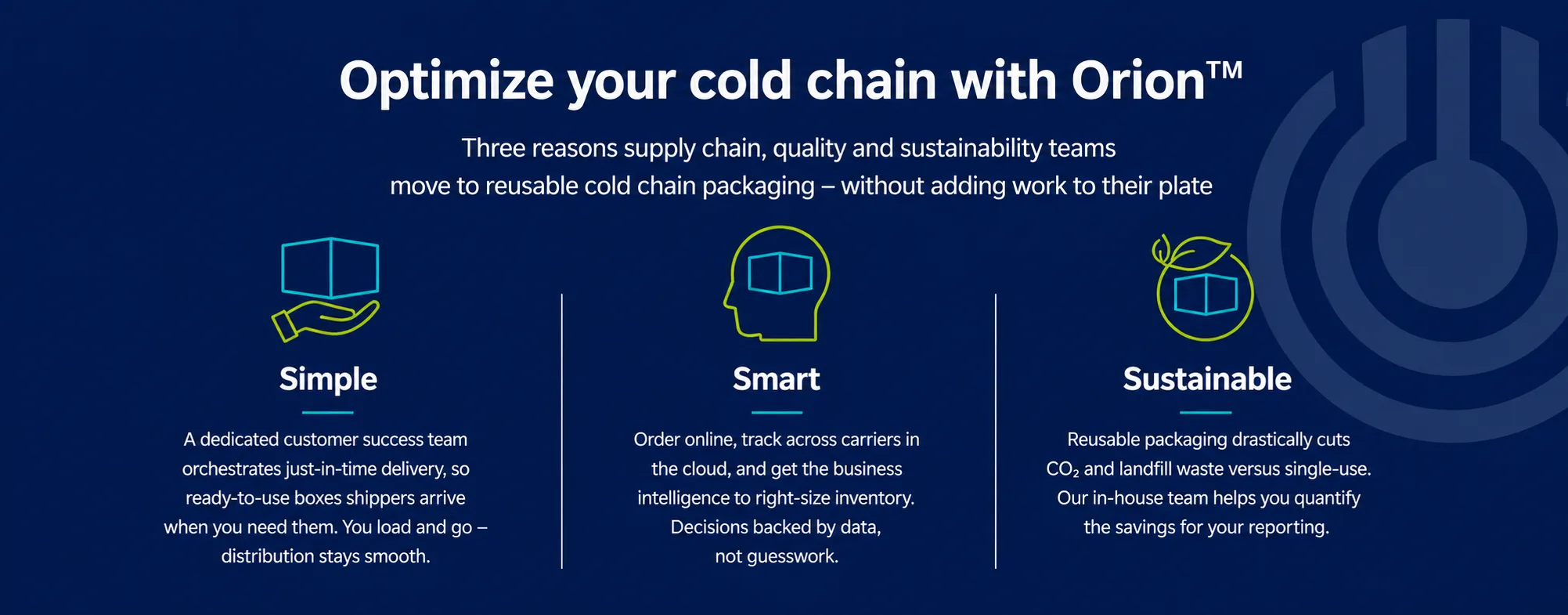 Optimize your cold chain with Orion™

Three reasons supply chain, quality and sustainability teams move to reusable cold chain packaging – without adding work to their plate

Simple

A dedicated customer success team orchestrates just-in-time delivery, so ready-to-use boxes shippers arrive when you need them. You load and go – distribution stays smooth.

Smart

Order online, track across carriers in the cloud, and get the business intelligence to right-size inventory. Decisions backed by data, not guesswork.

Sustainable

Reusable packaging drastically cuts $CO_2$ and landfill waste versus single-use. Our in-house team helps you quantify the savings for your reporting.